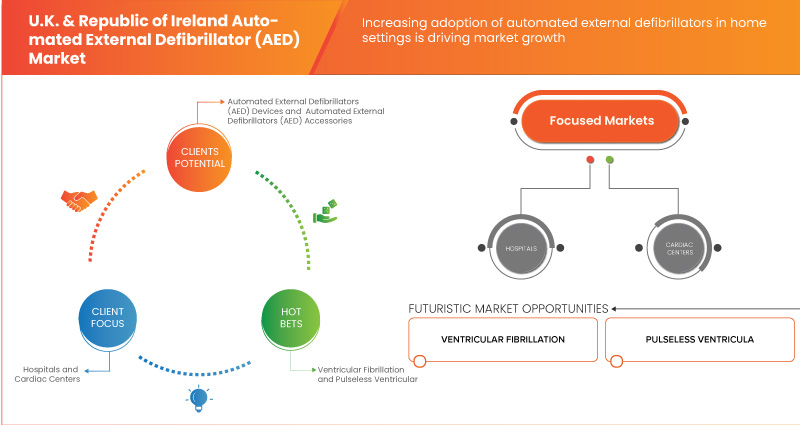 U.K. & Republic of Ireland Automated External Defibrillator (AED) Market

Increasing adoption of automated external defibrillators in home settings is driving market growth

Automated External Defibrillators (AED) Devices and Automated External Defibrillators (AED) Accessories

CLIENTS POTENTIAL

CLIENT FOCUS

HOT BETS

Hospitals and Cardiac Centers

Ventricular Fibrillation and Pulseless Ventricular

Focused Markets

HOSPITALS

CARDIAC CENTERS

FUTURISTIC MARKET OPPORTUNITIES

VENTRICULAR FIBRILLATION

PULSELESS VENTRICULA